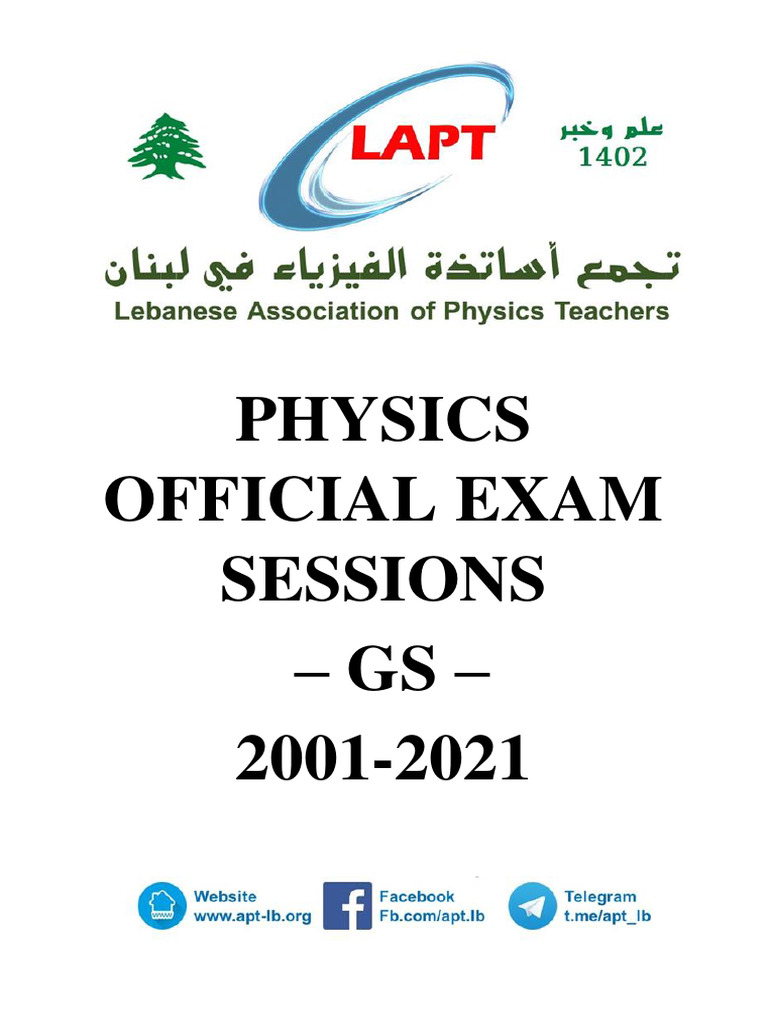 LAPT

علم وخبر
1402

تجمع أساتذة الفيزياء في لبنان
Lebanese Association of Physics Teachers

PHYSICS
OFFICIAL EXAM
SESSIONS
– GS –
2001-2021

Website
www.apt-lb.org

Facebook
Fb.com/apt.lb

Telegram
t.me/apt_lb